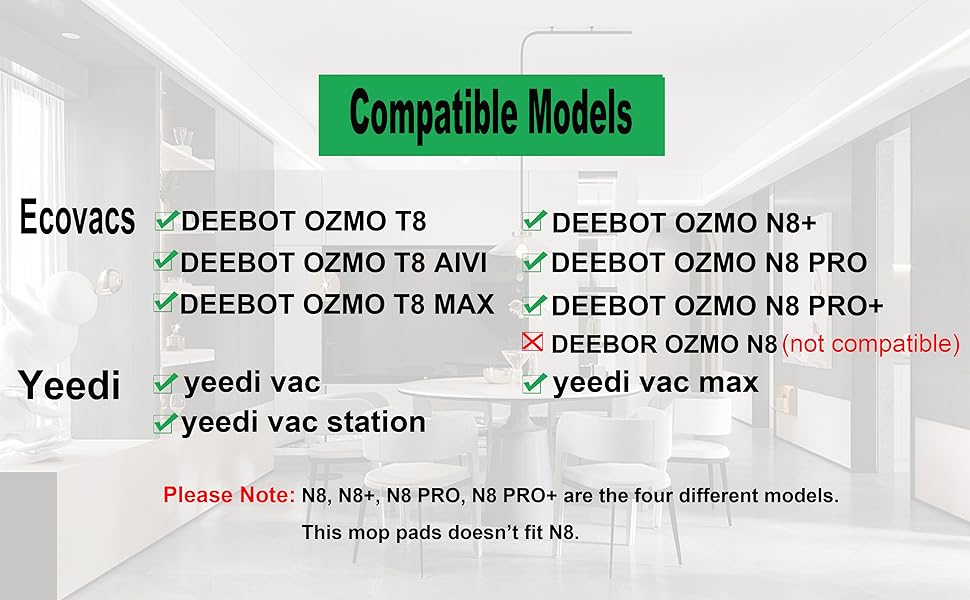 Compatible Models

Ecovacs
DEEBOT OZMO T8
DEEBOT OZMO T8 AIVI
DEEBOT OZMO T8 MAX

DEEBOT OZMO N8+
DEEBOT OZMO N8 PRO
DEEBOT OZMO N8 PRO+
DEEBOR OZMO N8 (not compatible)

Yeedi
yeedi vac
yeedi vac station

yeedi vac max

Please Note: N8, N8+, N8 PRO, N8 PRO+ are the four different models.
This mop pads doesn't fit N8.